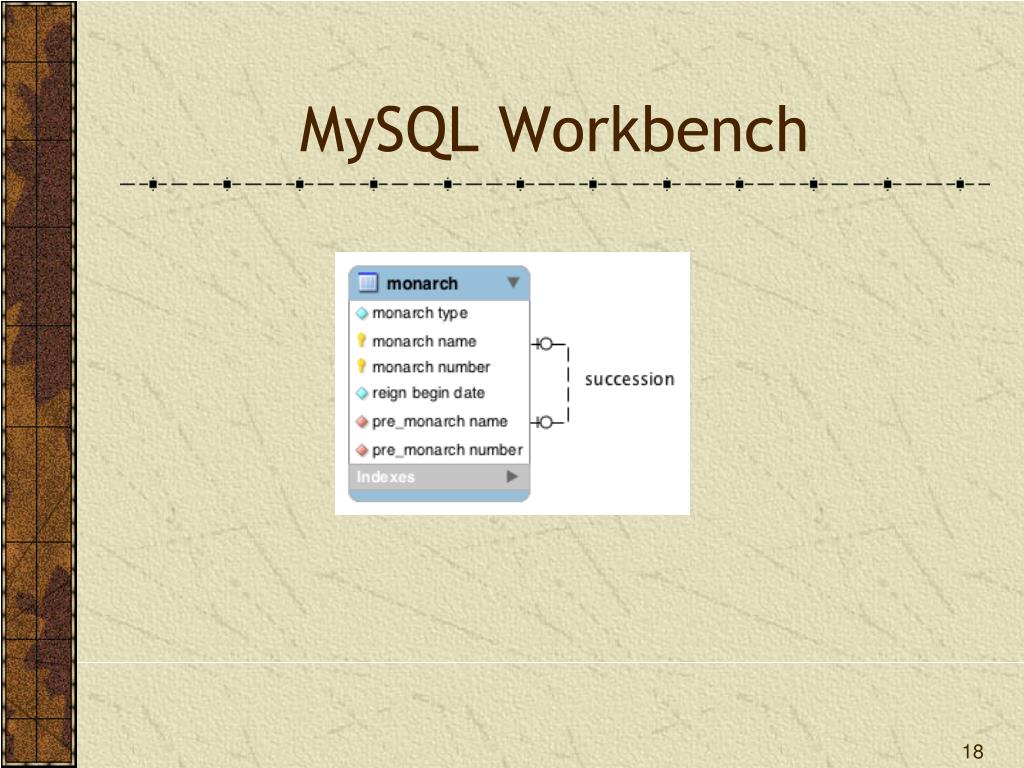 MySQL Workbench

monarch
monarch type
monarch name
monarch number
reign begin date
pre_monarch name
pre_monarch number
Indexes

succession

18